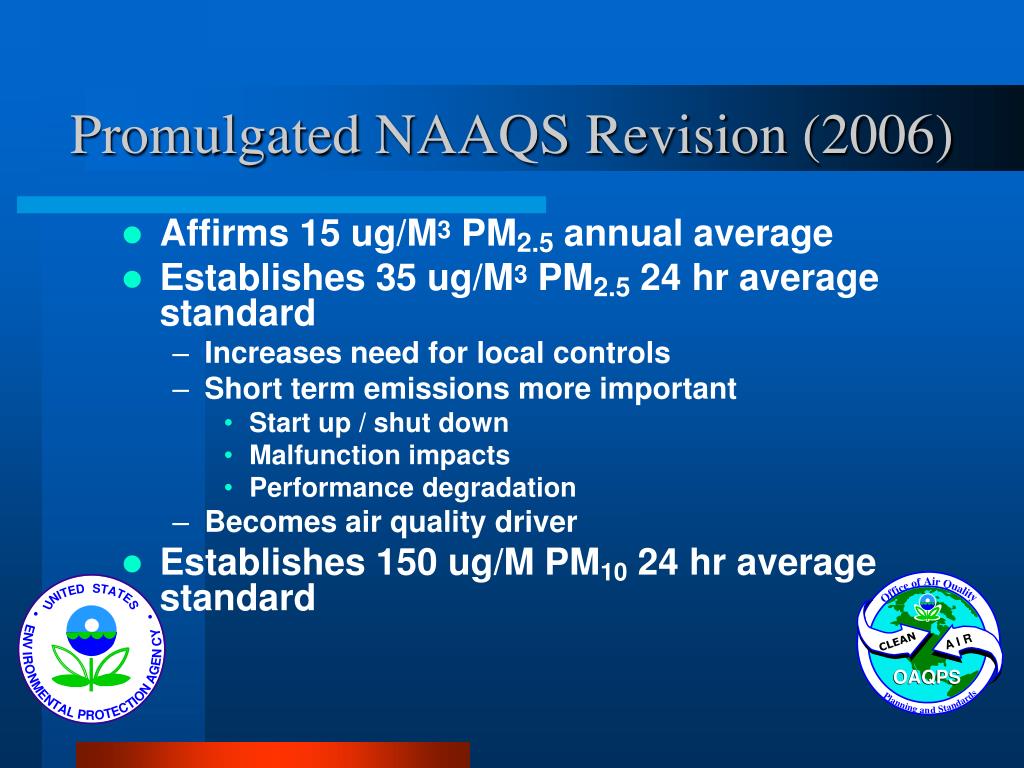 Promulgated NAAQS Revision (2006)

- Affirms 15 ug/M$^3$ PM$_{2.5}$ annual average
- Establishes 35 ug/M$^3$ PM$_{2.5}$ 24 hr average standard
  – Increases need for local controls
  – Short term emissions more important
    • Start up / shut down
    • Malfunction impacts
    • Performance degradation
  – Becomes air quality driver
- Establishes 150 ug/M PM$_{10}$ 24 hr average standard

UNITED STATES ENVIRONMENTAL PROTECTION AGENCY

Office of Air Quality CLEAN AIR OAQPS Planning and Standards